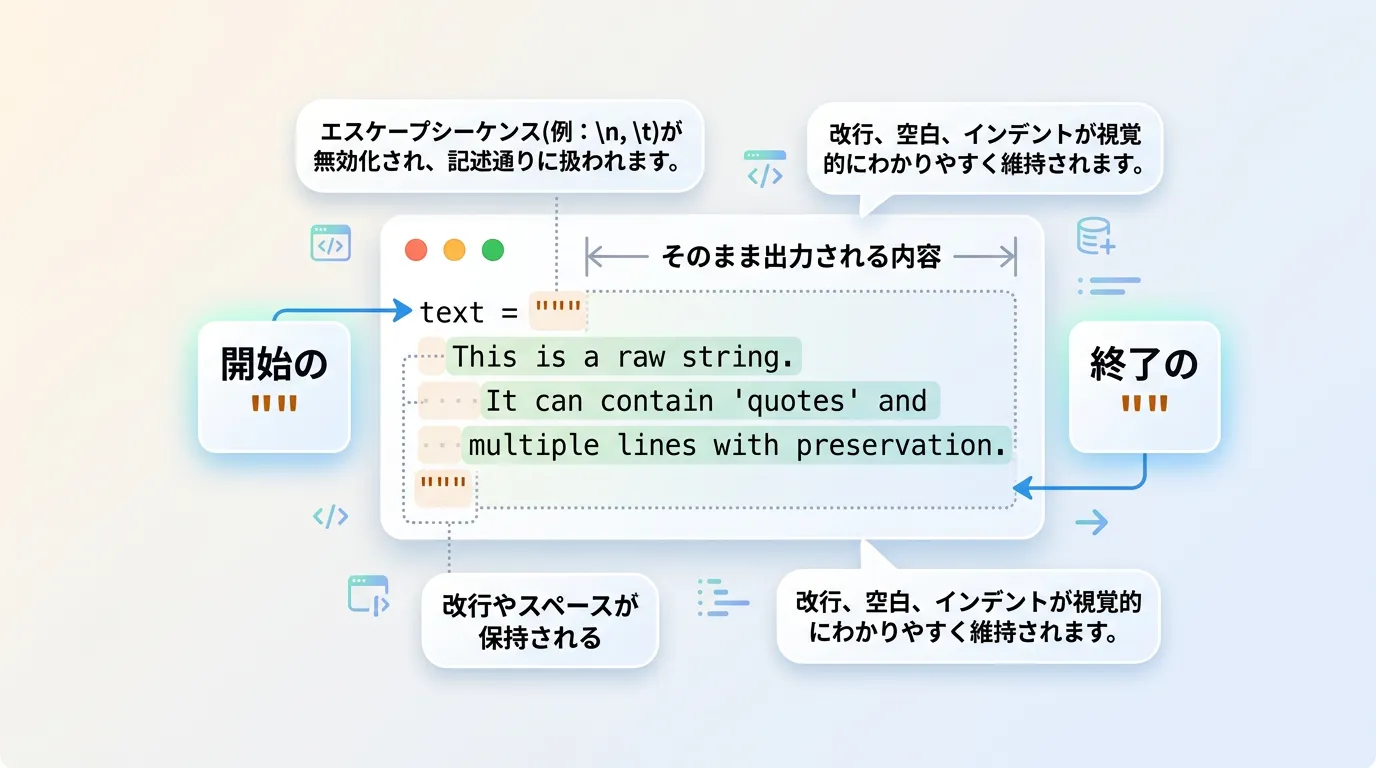 エスケープシーケンス(例：\n, \t)が無効化され、記述通りに扱われます。

改行、空白、インデントが視覚的にわかりやすく維持されます。

そのまま出力される内容

開始の
"""

text = """
This is a raw string.
It can contain 'quotes' and
multiple lines with preservation.
"""

終了の
"""

改行やスペースが保持される

改行、空白、インデントが視覚的にわかりやすく維持されます。